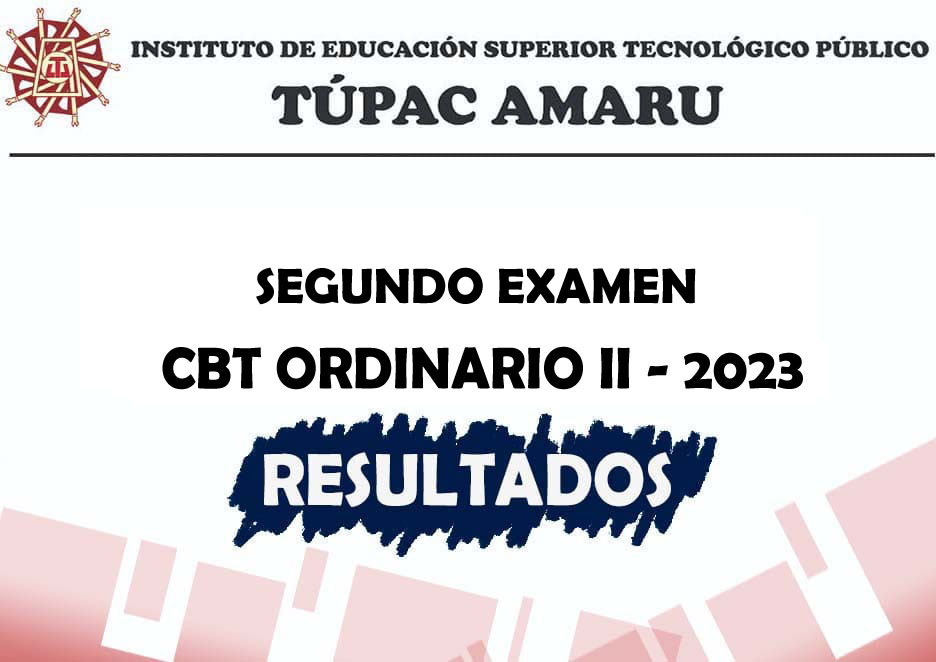 INSTITUTO DE EDUCACIÓN SUPERIOR TECNOLÓGICO PÚBLICO
TÚPAC AMARU

SEGUNDO EXAMEN
CBT ORDINARIO II - 2023

RESULTADOS